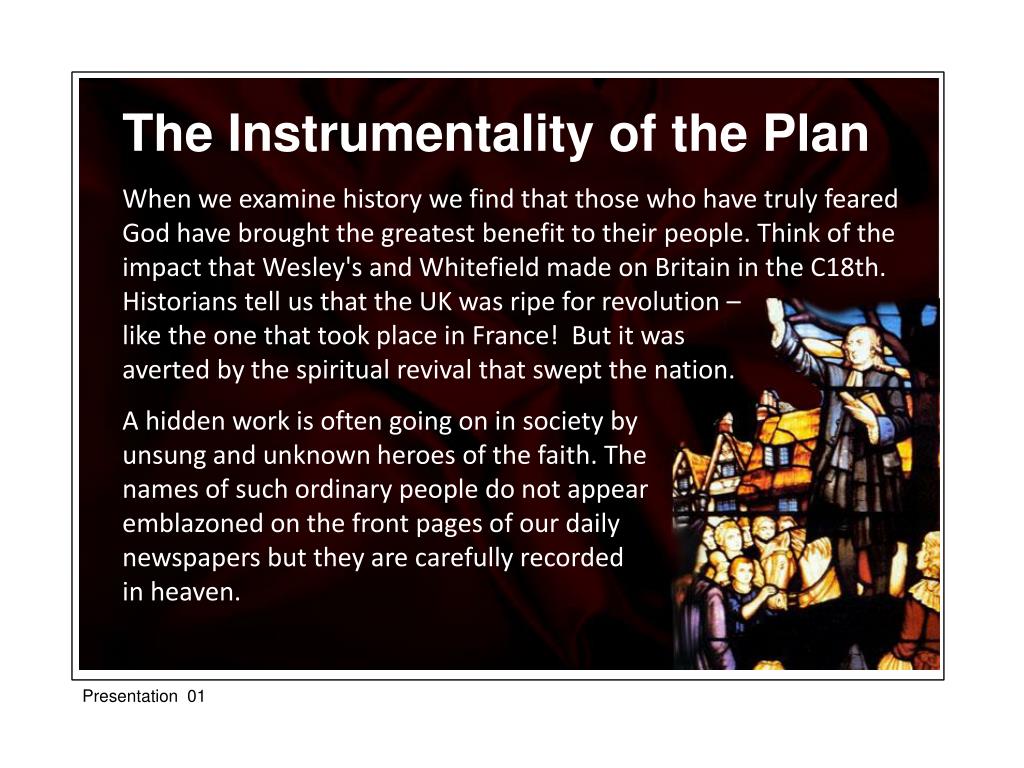 The Instrumentality of the Plan

When we examine history we find that those who have truly feared God have brought the greatest benefit to their people. Think of the impact that Wesley's and Whitefield made on Britain in the C18th. Historians tell us that the UK was ripe for revolution – like the one that took place in France! But it was averted by the spiritual revival that swept the nation.

A hidden work is often going on in society by unsung and unknown heroes of the faith. The names of such ordinary people do not appear emblazoned on the front pages of our daily newspapers but they are carefully recorded in heaven.

Presentation 01